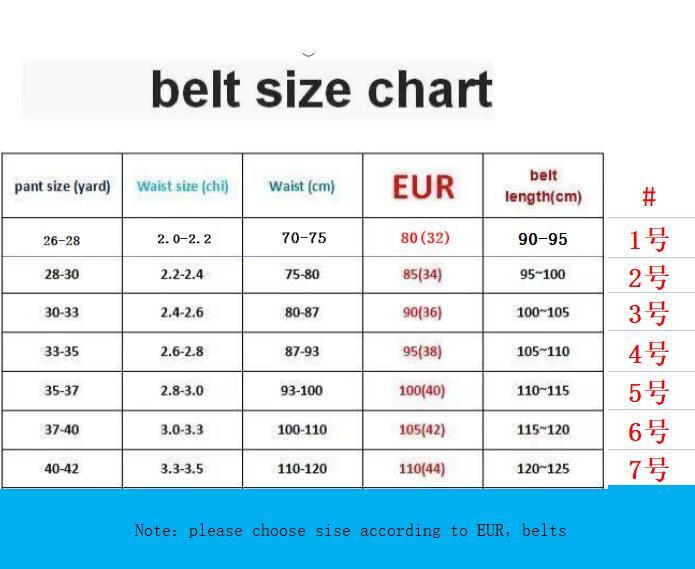 belt size chart

| pant size (yard) | Waist size (chi) | Waist (cm) | EUR | belt length(cm) | # |
|---|---|---|---|---|---|
| 26-28 | 2.0-2.2 | 70-75 | 80(32) | 90-95 | 1号 |
| 28-30 | 2.2-2.4 | 75-80 | 85(34) | 95~100 | 2号 |
| 30-33 | 2.4-2.6 | 80-87 | 90(36) | 100~105 | 3号 |
| 33-35 | 2.6-2.8 | 87-93 | 95(38) | 105~110 | 4号 |
| 35-37 | 2.8-3.0 | 93-100 | 100(40) | 110~115 | 5号 |
| 37-40 | 3.0-3.3 | 100-110 | 105(42) | 115~120 | 6号 |
| 40-42 | 3.3-3.5 | 110-120 | 110(44) | 120~125 | 7号 |

Note: please choose sise according to EUR, belts